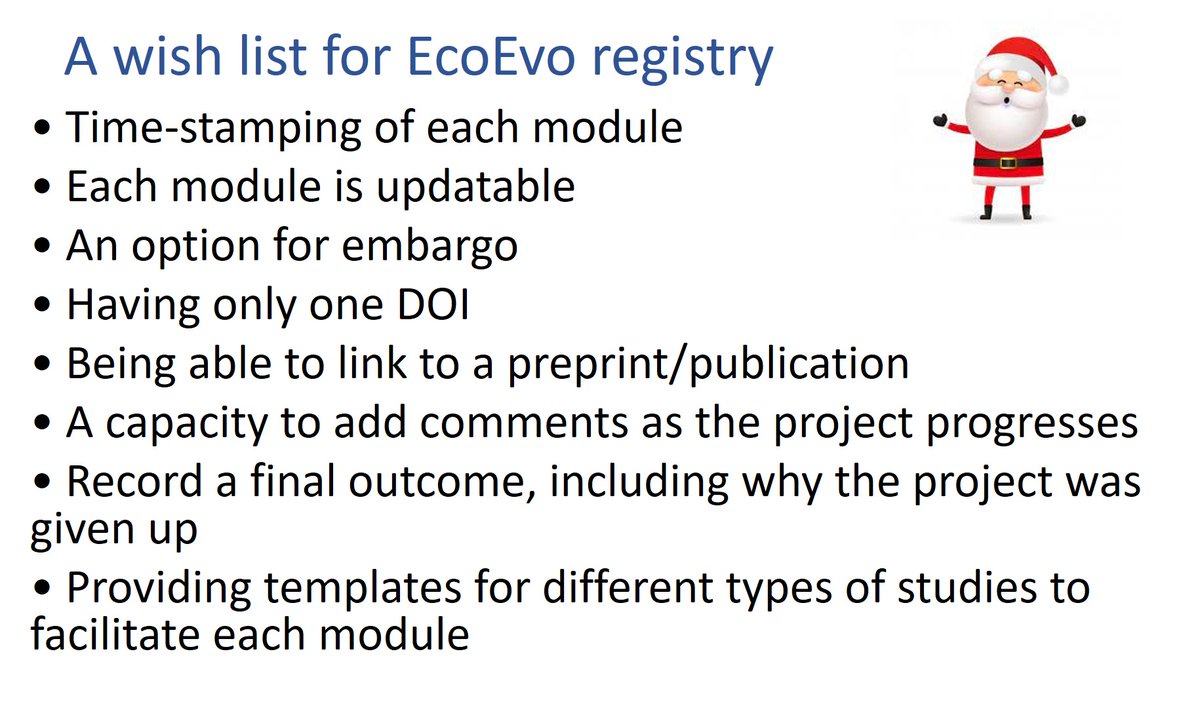 A wish list for EcoEvo registry

• Time-stamping of each module
• Each module is updatable
• An option for embargo
• Having only one DOI
• Being able to link to a preprint/publication
• A capacity to add comments as the project progresses
• Record a final outcome, including why the project was given up
• Providing templates for different types of studies to facilitate each module